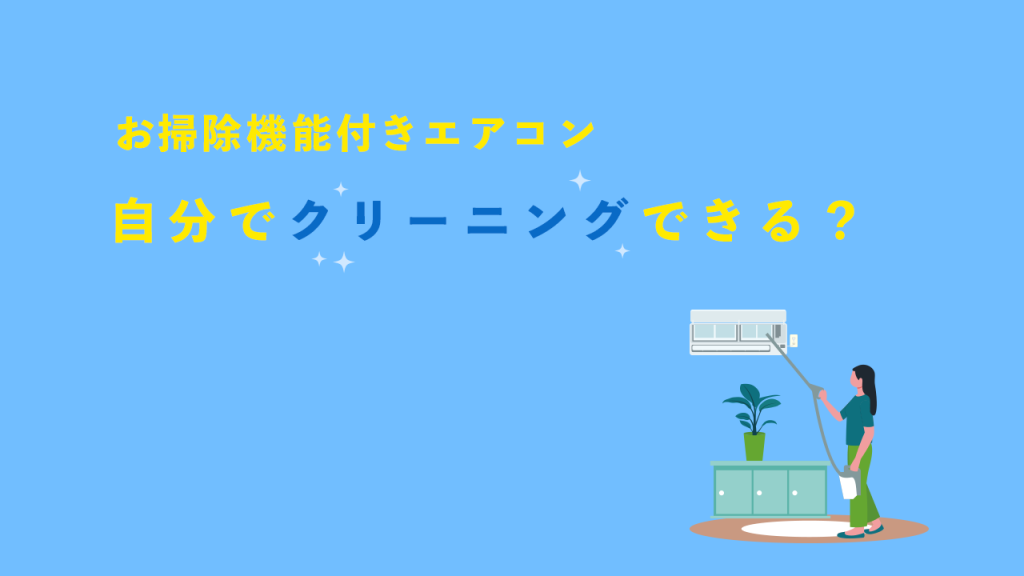 お掃除機能付きエアコン

自分でクリーニングできる？